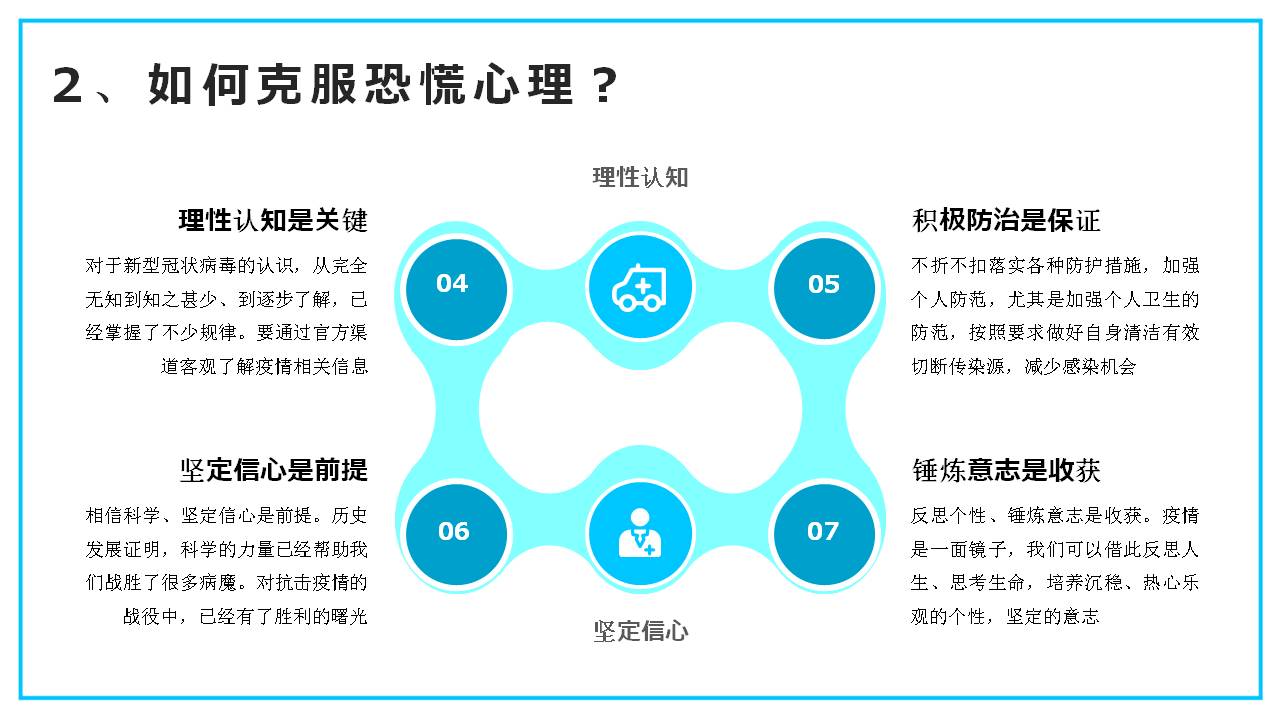 2、如何克服恐慌心理？

理性认知

理性认知是关键

对于新型冠状病毒的认识，从完全无知到知之甚少、到逐步了解，已经掌握了不少规律。要通过官方渠道客观了解疫情相关信息

04

05

积极防治是保证

不折不扣落实各种防护措施，加强个人防范，尤其是加强个人卫生的防范，按照要求做好自身清洁有效切断传染源，减少感染机会

坚定信心是前提

相信科学、坚定信心是前提。历史发展证明，科学的力量已经帮助我们战胜了很多病魔。对抗击疫情的战役中，已经有了胜利的曙光

06

07

锤炼意志是收获

反思个性、锤炼意志是收获。疫情是一面镜子，我们可以借此反思人生、思考生命，培养沉稳、热心乐观的个性，坚定的意志

坚定信心